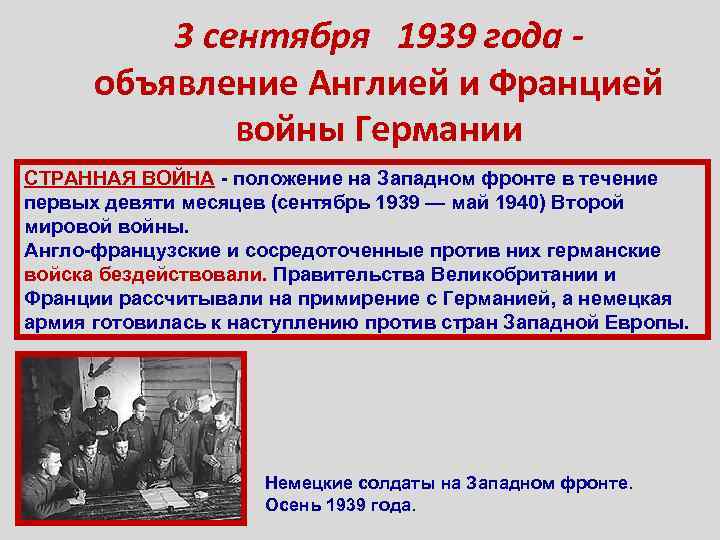 3 сентября 1939 года - объявление Англией и Францией войны Германии

СТРАННАЯ ВОЙНА - положение на Западном фронте в течение первых девяти месяцев (сентябрь 1939 — май 1940) Второй мировой войны.
Англо-французские и сосредоточенные против них германские войска бездействовали. Правительства Великобритании и Франции рассчитывали на примирение с Германией, а немецкая армия готовилась к наступлению против стран Западной Европы.

Немецкие солдаты на Западном фронте.
Осень 1939 года.